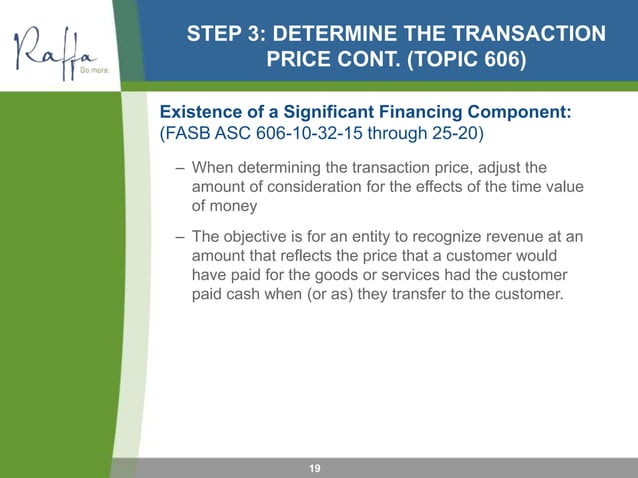 Raffa
Do more.

STEP 3: DETERMINE THE TRANSACTION PRICE CONT. (TOPIC 606)

Existence of a Significant Financing Component: (FASB ASC 606-10-32-15 through 25-20)

– When determining the transaction price, adjust the amount of consideration for the effects of the time value of money

– The objective is for an entity to recognize revenue at an amount that reflects the price that a customer would have paid for the goods or services had the customer paid cash when (or as) they transfer to the customer.

19